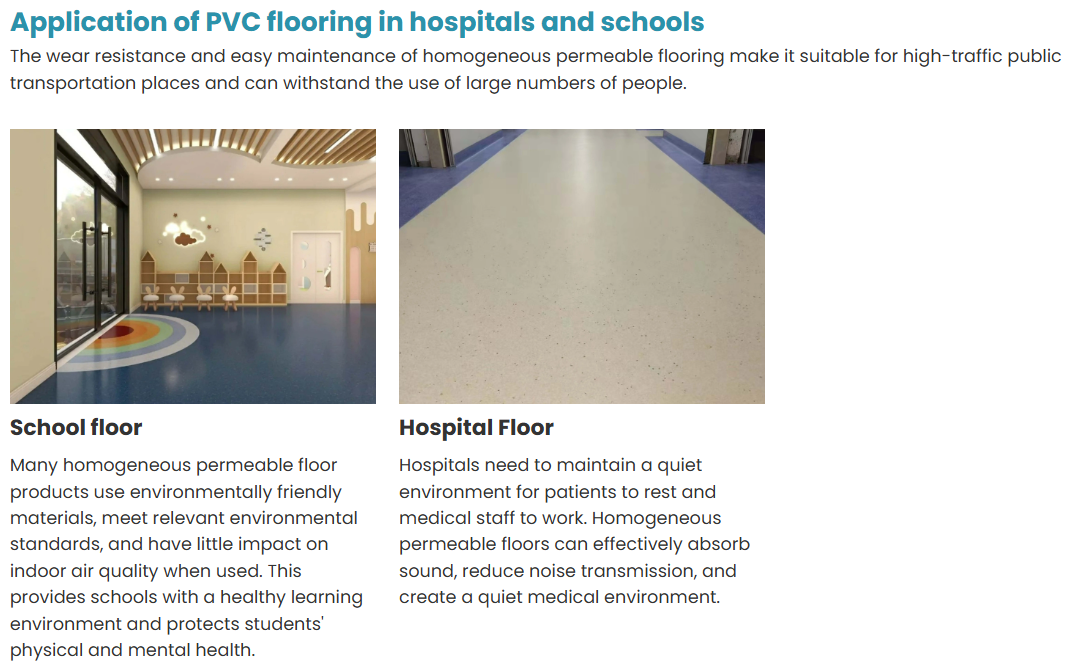 Application of PVC flooring in hospitals and schools

The wear resistance and easy maintenance of homogeneous permeable flooring make it suitable for high-traffic public transportation places and can withstand the use of large numbers of people.

School floor

Many homogeneous permeable floor products use environmentally friendly materials, meet relevant environmental standards, and have little impact on indoor air quality when used. This provides schools with a healthy learning environment and protects students' physical and mental health.

Hospital Floor

Hospitals need to maintain a quiet environment for patients to rest and medical staff to work. Homogeneous permeable floors can effectively absorb sound, reduce noise transmission, and create a quiet medical environment.